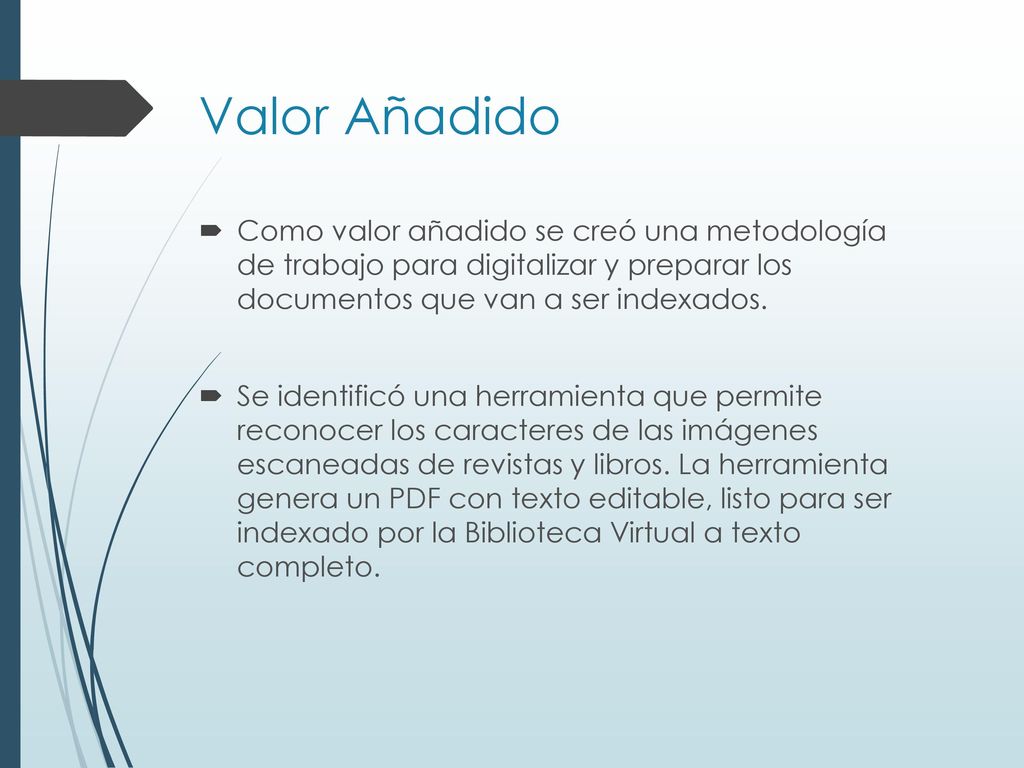 Valor Añadido

Como valor añadido se creó una metodología de trabajo para digitalizar y preparar los documentos que van a ser indexados.

Se identificó una herramienta que permite reconocer los caracteres de las imágenes escaneadas de revistas y libros. La herramienta genera un PDF con texto editable, listo para ser indexado por la Biblioteca Virtual a texto completo.